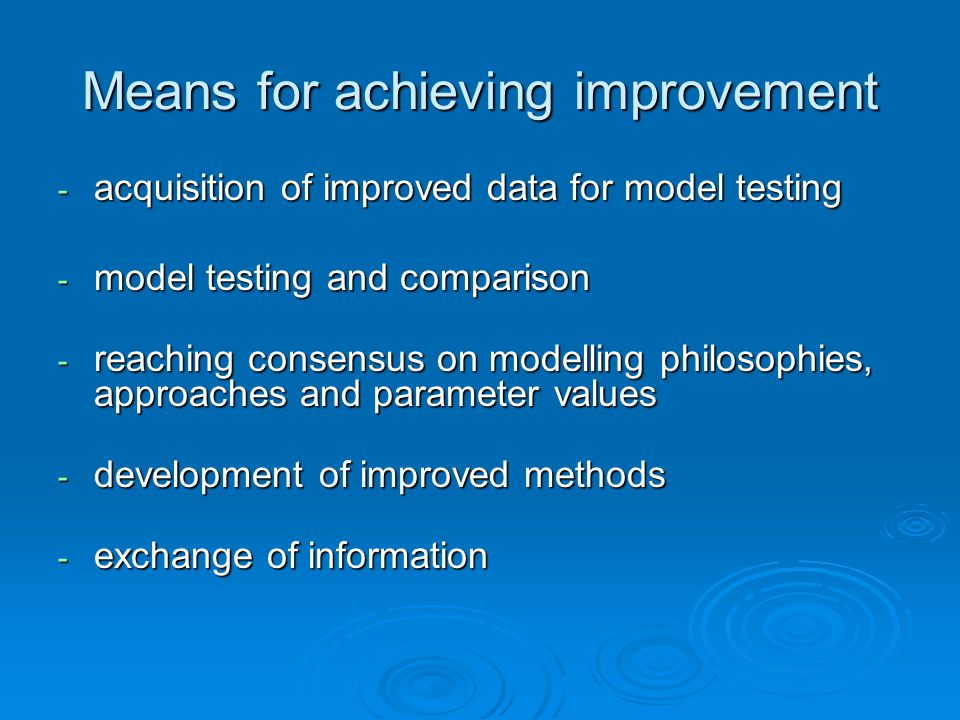 Means for achieving improvement

- acquisition of improved data for model testing

- model testing and comparison

- reaching consensus on modelling philosophies, approaches and parameter values

- development of improved methods

- exchange of information